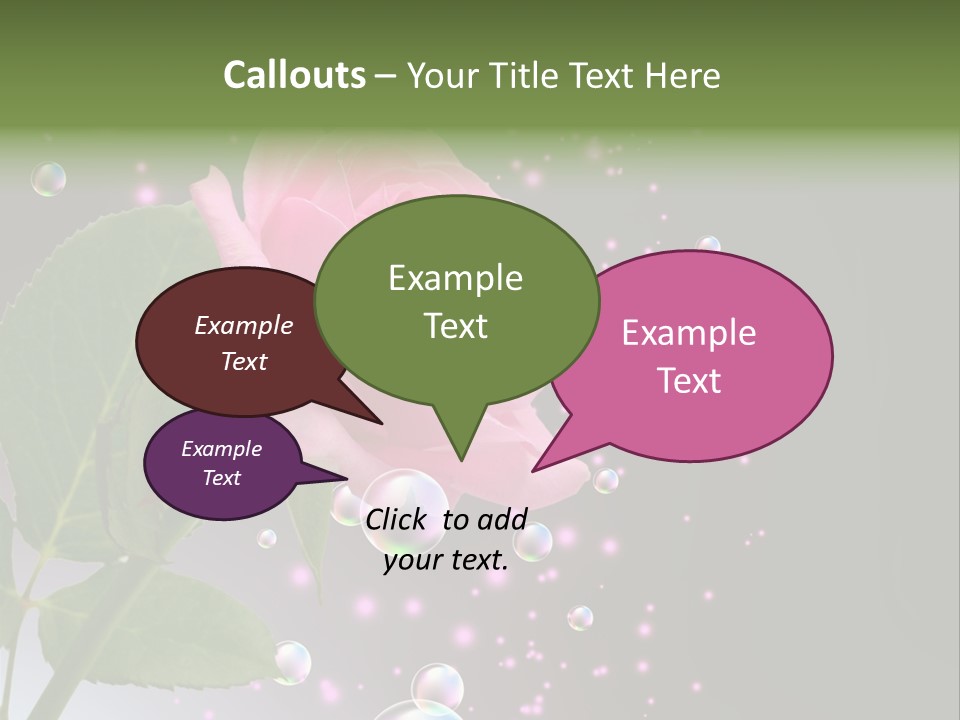 Callouts – Your Title Text Here

Example Text

Example Text

Example Text

Example Text

Click to add your text.